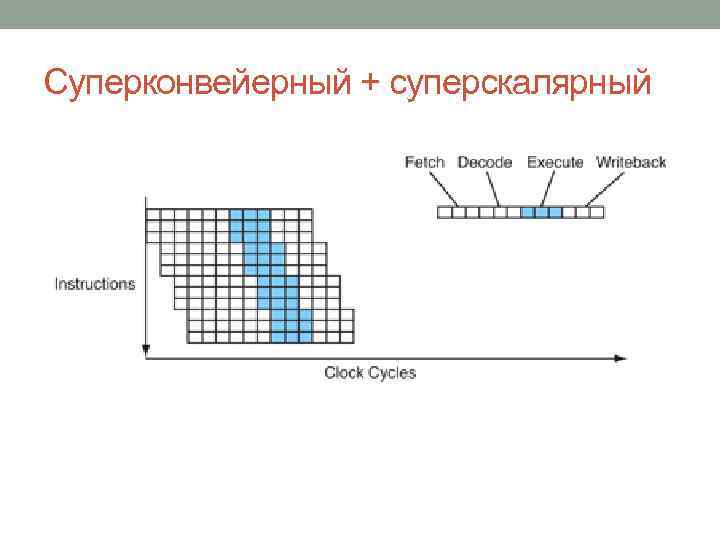 Суперконвейерный + суперскалярный

Fetch Decode Execute Writeback

Instructions

Clock Cycles